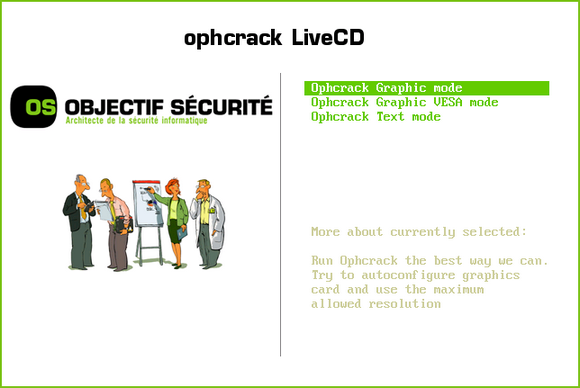 ophcrack LiveCD

OS OBJECTIF SÉCURITÉ
Architecte de la sécurité informatique

Ophcrack Graphic mode
Ophcrack Graphic VESA mode
Ophcrack Text mode

More about currently selected:

Run Ophcrack the best way we can. Try to autoconfigure graphics card and use the maximum allowed resolution